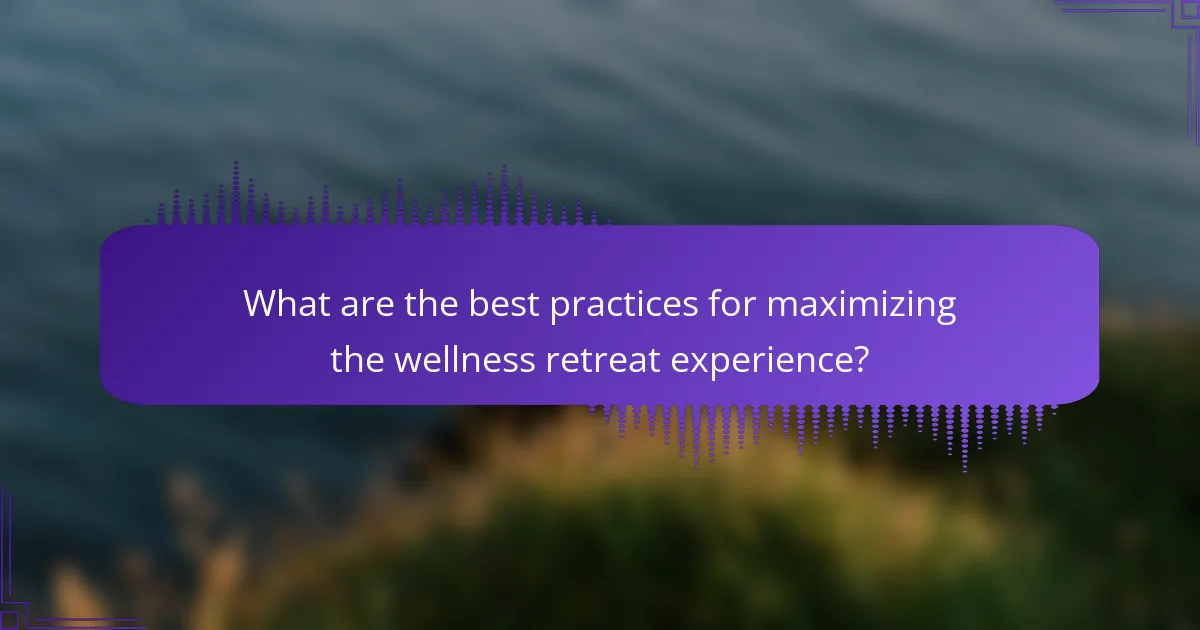 What are the best practices for maximizing the wellness retreat experience?